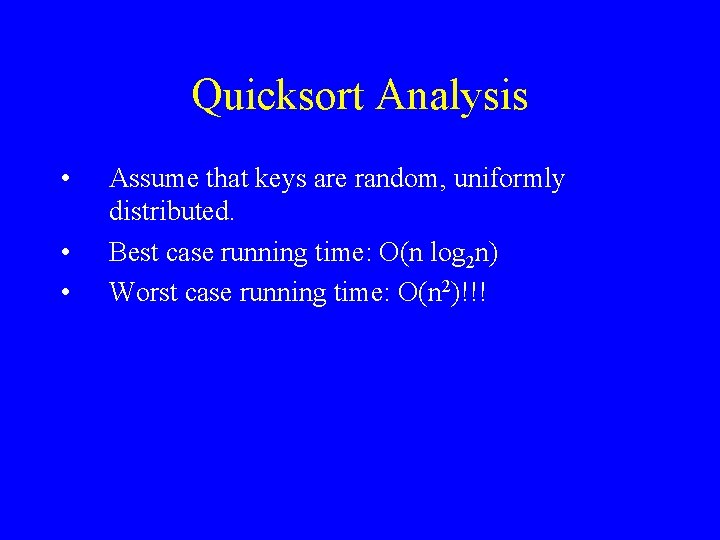 Quicksort Analysis

• Assume that keys are random, uniformly distributed.
• Best case running time: $O(n \log_2 n)$
• Worst case running time: $O(n^2)$!!!